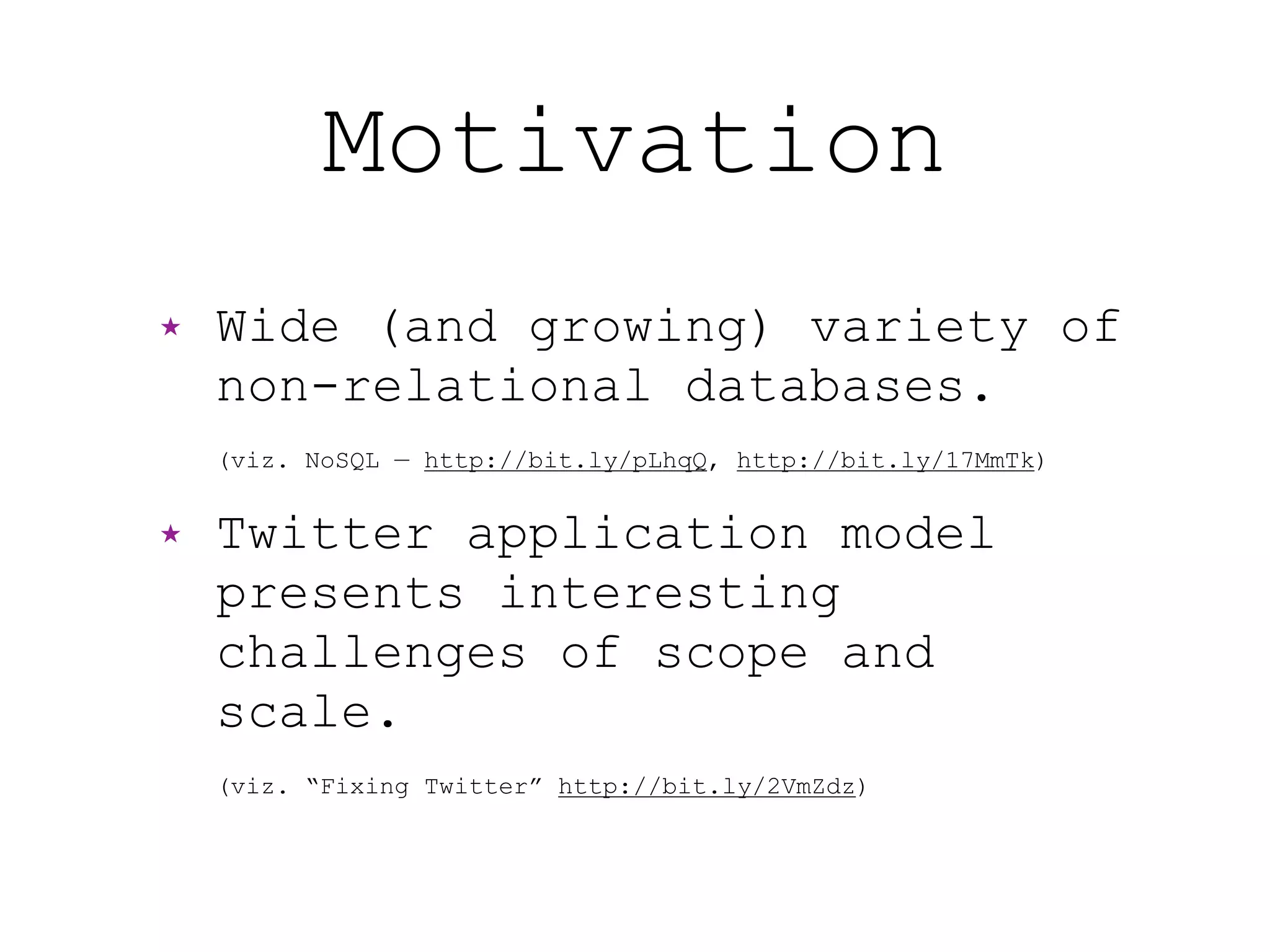 Motivation

★ Wide (and growing) variety of non-relational databases.

(viz. NoSQL — http://bit.ly/pLhqQ, http://bit.ly/17MmTk)

★ Twitter application model presents interesting challenges of scope and scale.

(viz. “Fixing Twitter” http://bit.ly/2VmZdz)